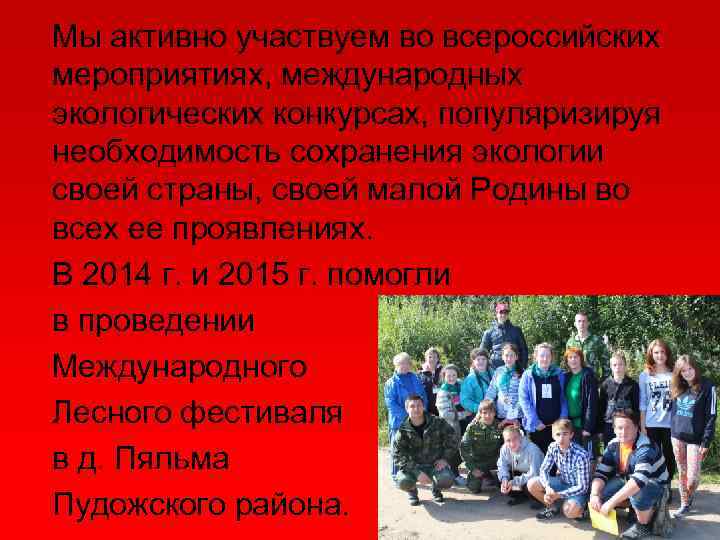 Мы активно участвуем во всероссийских мероприятиях, международных экологических конкурсах, популяризируя необходимость сохранения экологии своей страны, своей малой Родины во всех ее проявлениях.

В 2014 г. и 2015 г. помогли в проведении Международного Лесного фестиваля в д. Пяльма Пудожского района.